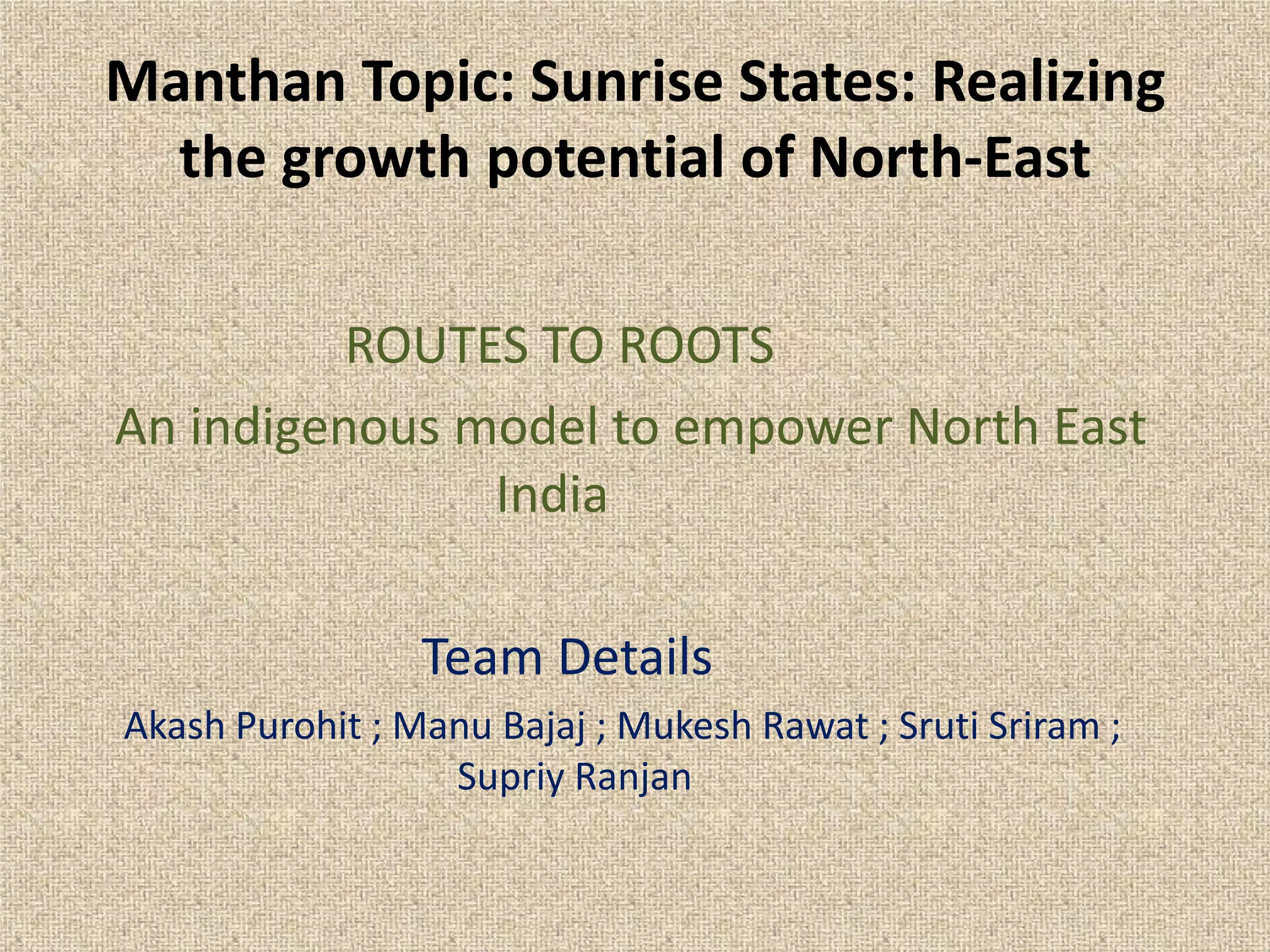 Manthan Topic: Sunrise States: Realizing the growth potential of North-East

ROUTES TO ROOTS

An indigenous model to empower North East India

Team Details

Akash Purohit ; Manu Bajaj ; Mukesh Rawat ; Sruti Sriram ; Supriy Ranjan